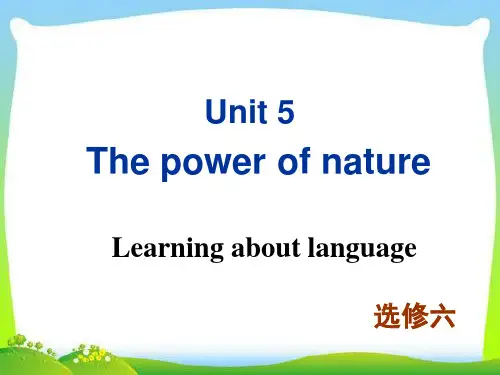 Unit 5
The power of nature

Learning about language

选修六